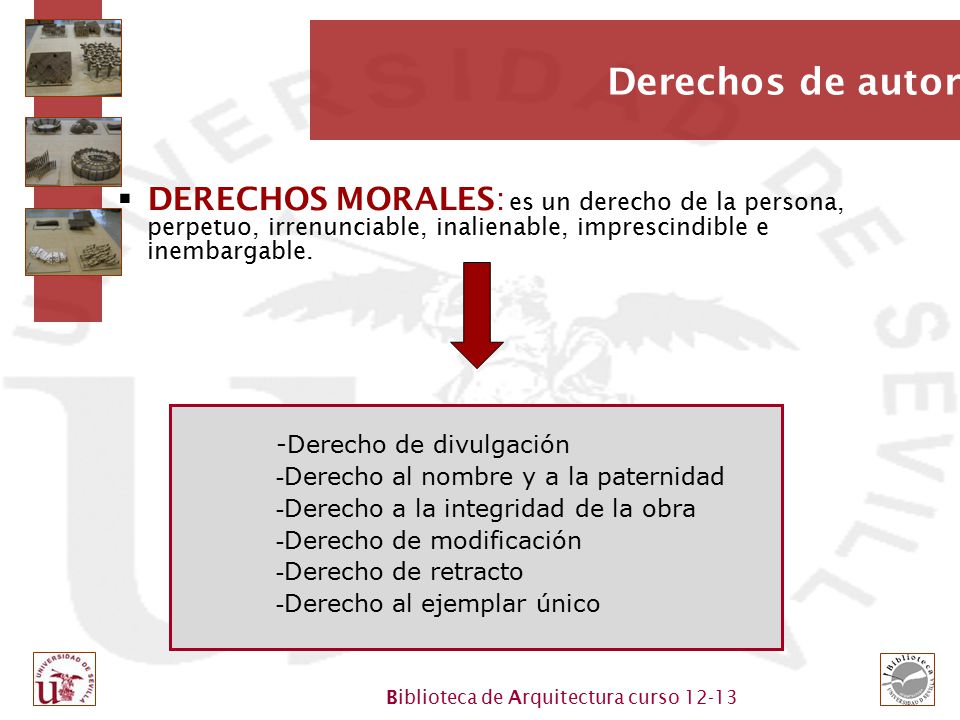 Derechos de autor

▪ DERECHOS MORALES: es un derecho de la persona, perpetuo, irrenunciable, inalienable, imprescindible e inembargable.

-Derecho de divulgación
-Derecho al nombre y a la paternidad
-Derecho a la integridad de la obra
-Derecho de modificación
-Derecho de retracto
-Derecho al ejemplar único

UNIVERSIDAD DE SEVILLA

Biblioteca de Arquitectura curso 12-13

Biblioteca UNIVERSIDAD DE SEVILLA